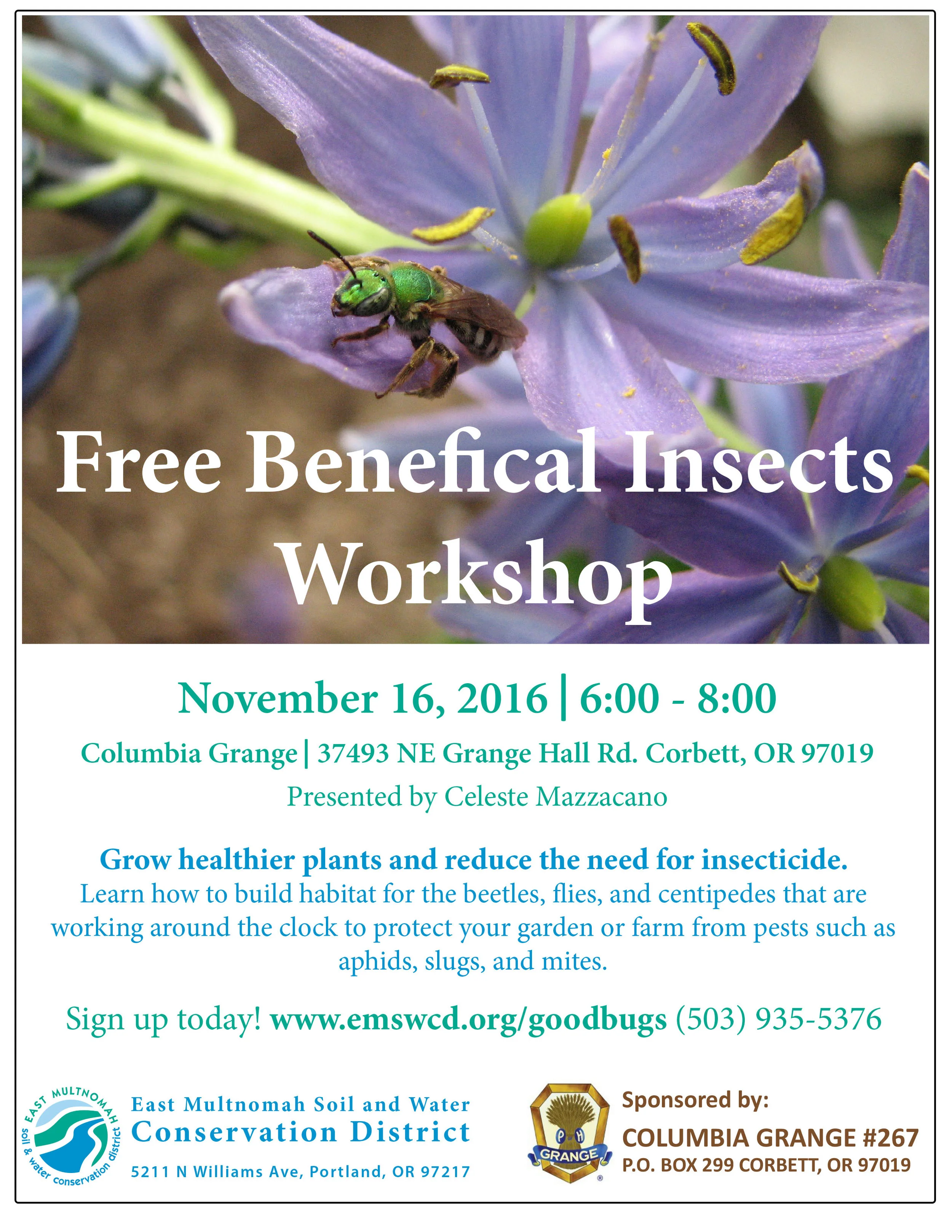 Free Benefical Insects Workshop

November 16, 2016 | 6:00 - 8:00

Columbia Grange | 37493 NE Grange Hall Rd. Corbett, OR 97019

Presented by Celeste Mazzacano

Grow healthier plants and reduce the need for insecticide.
Learn how to build habitat for the beetles, flies, and centipedes that are working around the clock to protect your garden or farm from pests such as aphids, slugs, and mites.

Sign up today! www.emswcd.org/goodbugs (503) 935-5376

EAST MULTNOMAH soil & water conservation district

East Multnomah Soil and Water Conservation District

5211 N Williams Ave, Portland, OR 97217

P H GRANGE

Sponsored by:
COLUMBIA GRANGE #267
P.O. BOX 299 CORBETT, OR 97019